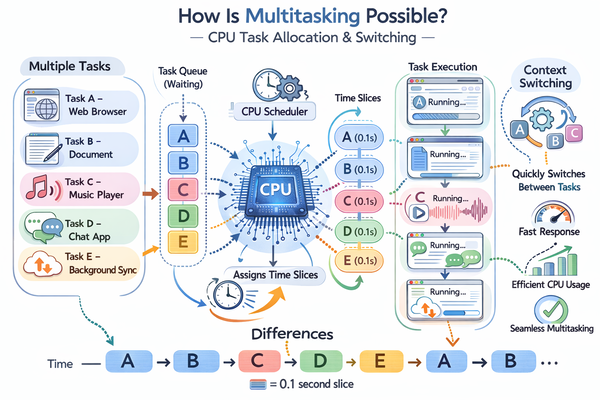 How Is Multitasking Possible?
— CPU Task Allocation & Switching —

Multiple Tasks

Task A – Web Browser

Task B – Document

Task C – Music Player

Task D – Chat App

Task E – Background Sync

Task Queue (Waiting)

A
B
C
D
E

CPU Scheduler

CPU

Assigns Time Slices

Time Slices

A (0.1s)
B (0.1s)
C (0.1s)
D (0.1s)
E (0.1s)

Task Execution

A Running...
Running...
C Running...
Running...
Running...

Context Switching

A B C

Quickly Switches Between Tasks

Fast Response

Efficient CPU Usage

Seamless Multitasking

Differences

Time — A → B → C → D → E → A → B ...

= 0.1 second slice